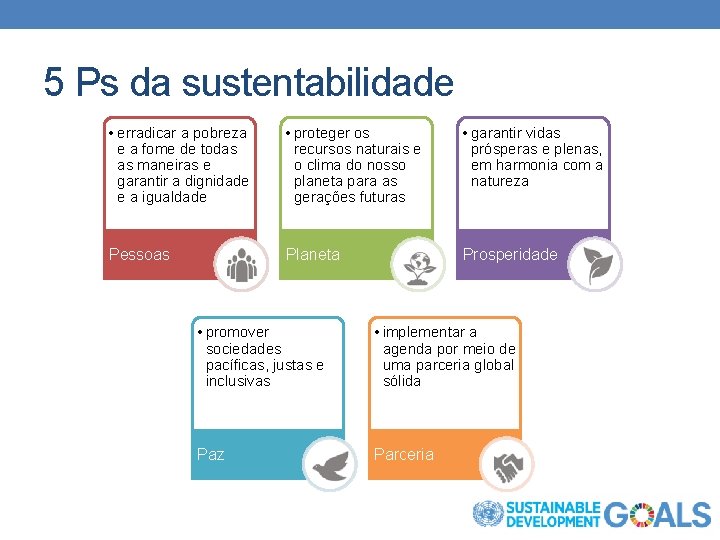 5 Ps da sustentabilidade

• erradicar a pobreza e a fome de todas as maneiras e garantir a dignidade e a igualdade

Pessoas

• proteger os recursos naturais e o clima do nosso planeta para as gerações futuras

Planeta

• garantir vidas prósperas e plenas, em harmonia com a natureza

Prosperidade

• promover sociedades pacíficas, justas e inclusivas

Paz

• implementar a agenda por meio de uma parceria global sólida

Parceria

SUSTAINABLE DEVELOPMENT GOALS